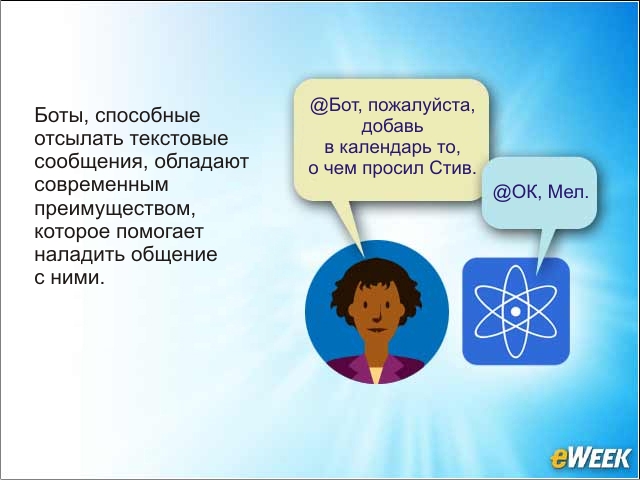 Боты, способные отсылать текстовые сообщения, обладают современным преимуществом, которое помогает наладить общение с ними.

@Бот, пожалуйста, добавь в календарь то, о чем просил Стив.

@ОК, Мел.

eWEEK